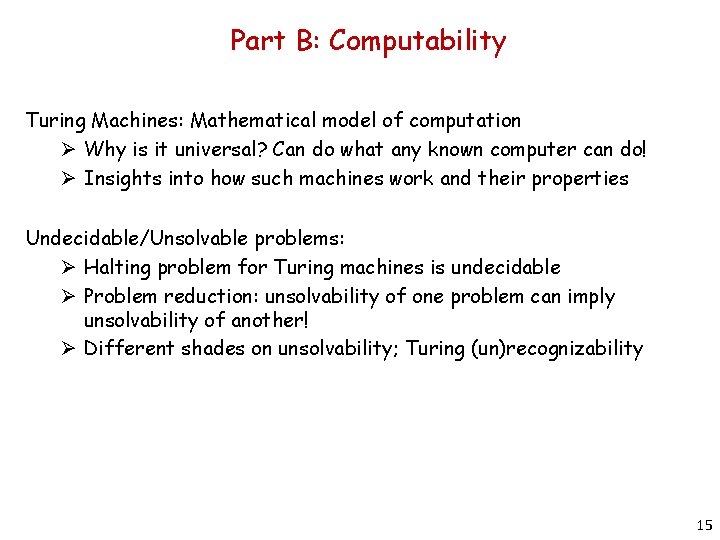 Part B: Computability

Turing Machines: Mathematical model of computation
➢ Why is it universal? Can do what any known computer can do!
➢ Insights into how such machines work and their properties

Undecidable/Unsolvable problems:
➢ Halting problem for Turing machines is undecidable
➢ Problem reduction: unsolvability of one problem can imply unsolvability of another!
➢ Different shades on unsolvability; Turing (un)recognizability

15